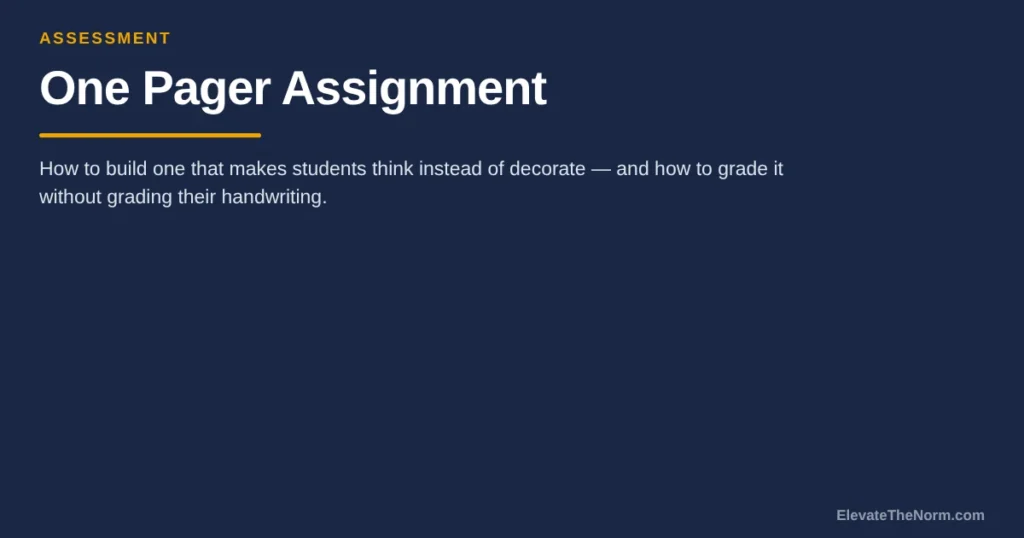 ASSESSMENT

One Pager Assignment

How to build one that makes students think instead of decorate — and how to grade it without grading their handwriting.

ElevateTheNorm.com